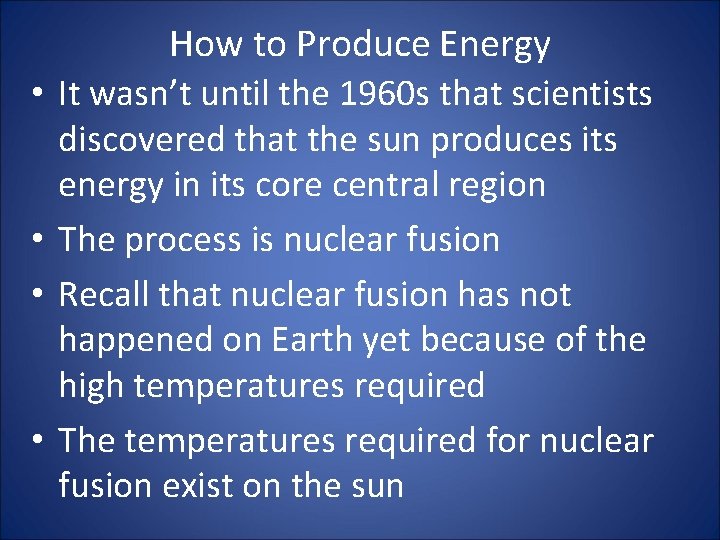 How to Produce Energy

• It wasn’t until the 1960s that scientists discovered that the sun produces its energy in its core central region

• The process is nuclear fusion

• Recall that nuclear fusion has not happened on Earth yet because of the high temperatures required

• The temperatures required for nuclear fusion exist on the sun